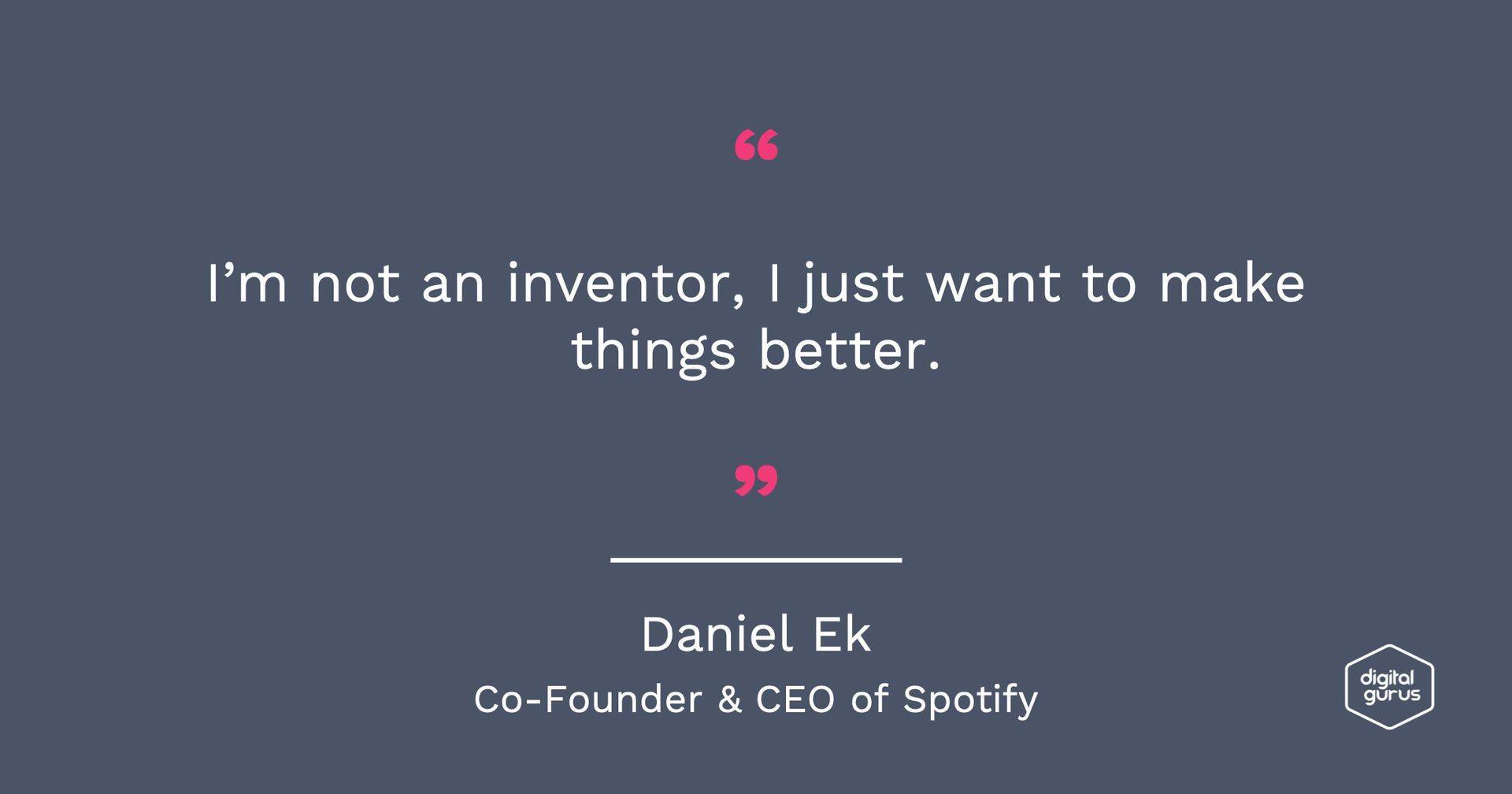 “

I’m not an inventor, I just want to make things better.

”

Daniel Ek

Co-Founder & CEO of Spotify

digital gurus